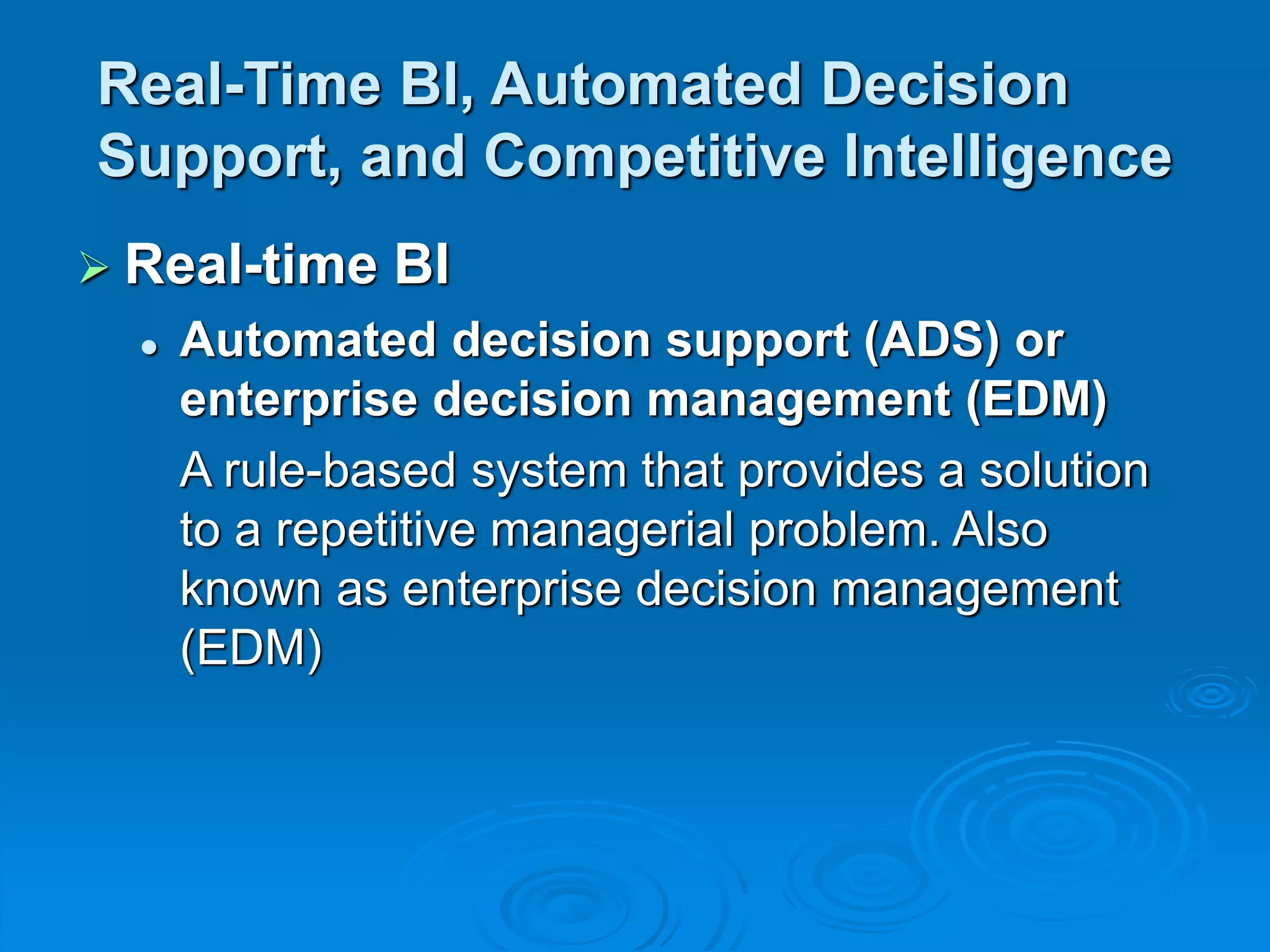 Real-Time BI, Automated Decision Support, and Competitive Intelligence

➢ Real-time BI

• Automated decision support (ADS) or enterprise decision management (EDM)

A rule-based system that provides a solution to a repetitive managerial problem. Also known as enterprise decision management (EDM)